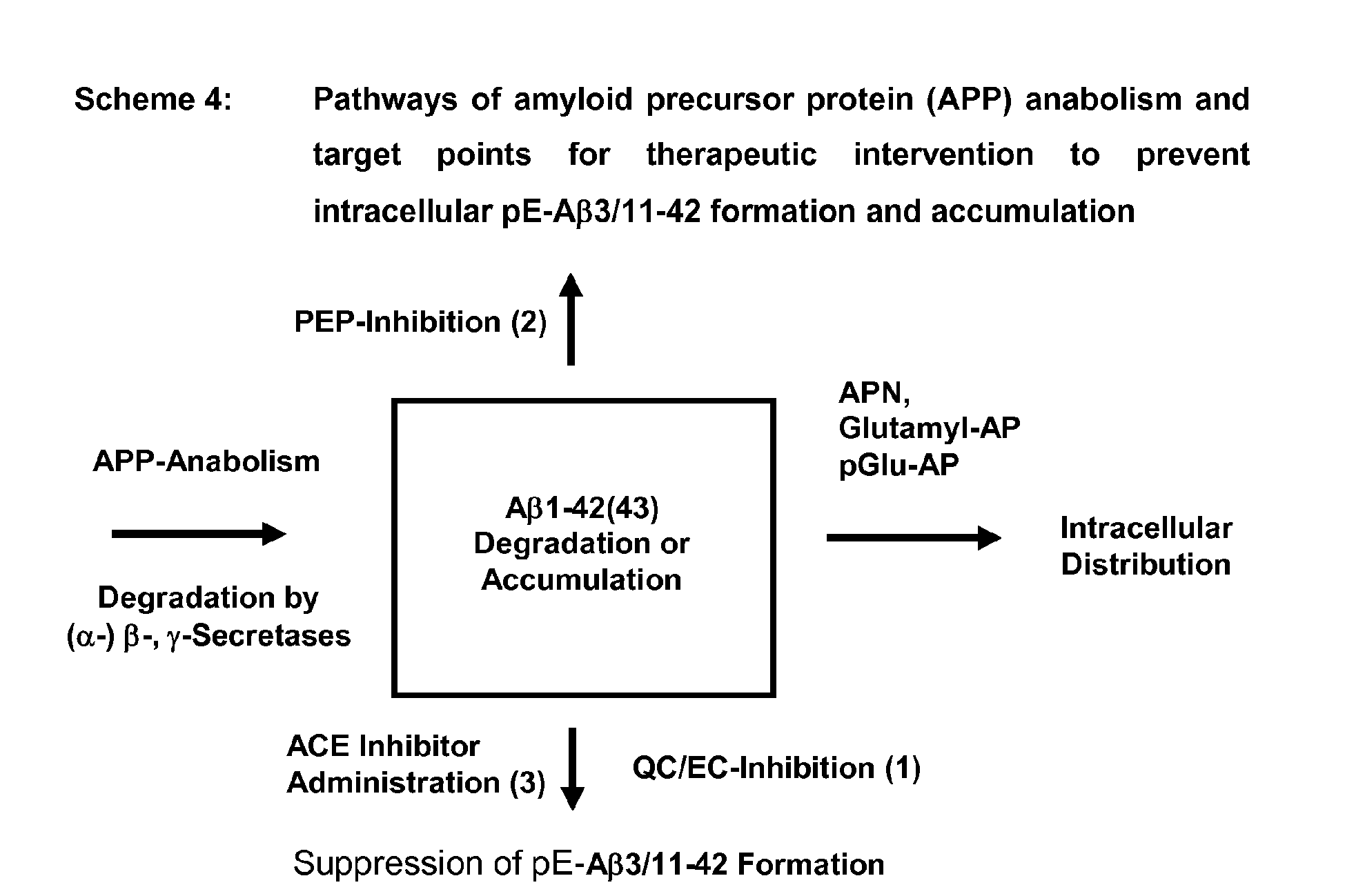 Scheme 4: Pathways of amyloid precursor protein (APP) anabolism and target points for therapeutic intervention to prevent intracellular pE-Aβ3/11-42 formation and accumulation

PEP-Inhibition (2)

APP-Anabolism

Degradation by (α-) β-, γ-Secretases

Aβ1-42(43) Degradation or Accumulation

APN, Glutamyl-AP pGlu-AP

Intracellular Distribution

ACE Inhibitor Administration (3)

QC/EC-Inhibition (1)

Suppression of pE-Aβ3/11-42 Formation